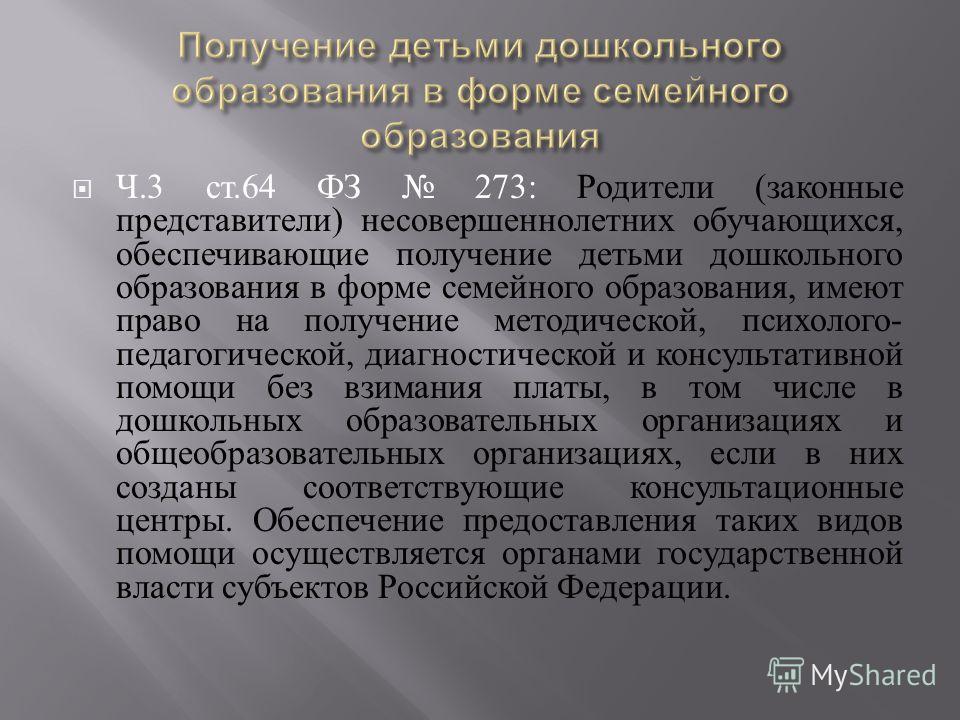 Получение детьми дошкольного образования в форме семейного образования

Ч.3 ст.64 ФЗ № 273: Родители (законные представители) несовершеннолетних обучающихся, обеспечивающие получение детьми дошкольного образования в форме семейного образования, имеют право на получение методической, психолого-педагогической, диагностической и консультативной помощи без взимания платы, в том числе в дошкольных образовательных организациях и общеобразовательных организациях, если в них созданы соответствующие консультационные центры. Обеспечение предоставления таких видов помощи осуществляется органами государственной власти субъектов Российской Федерации.

MyShared